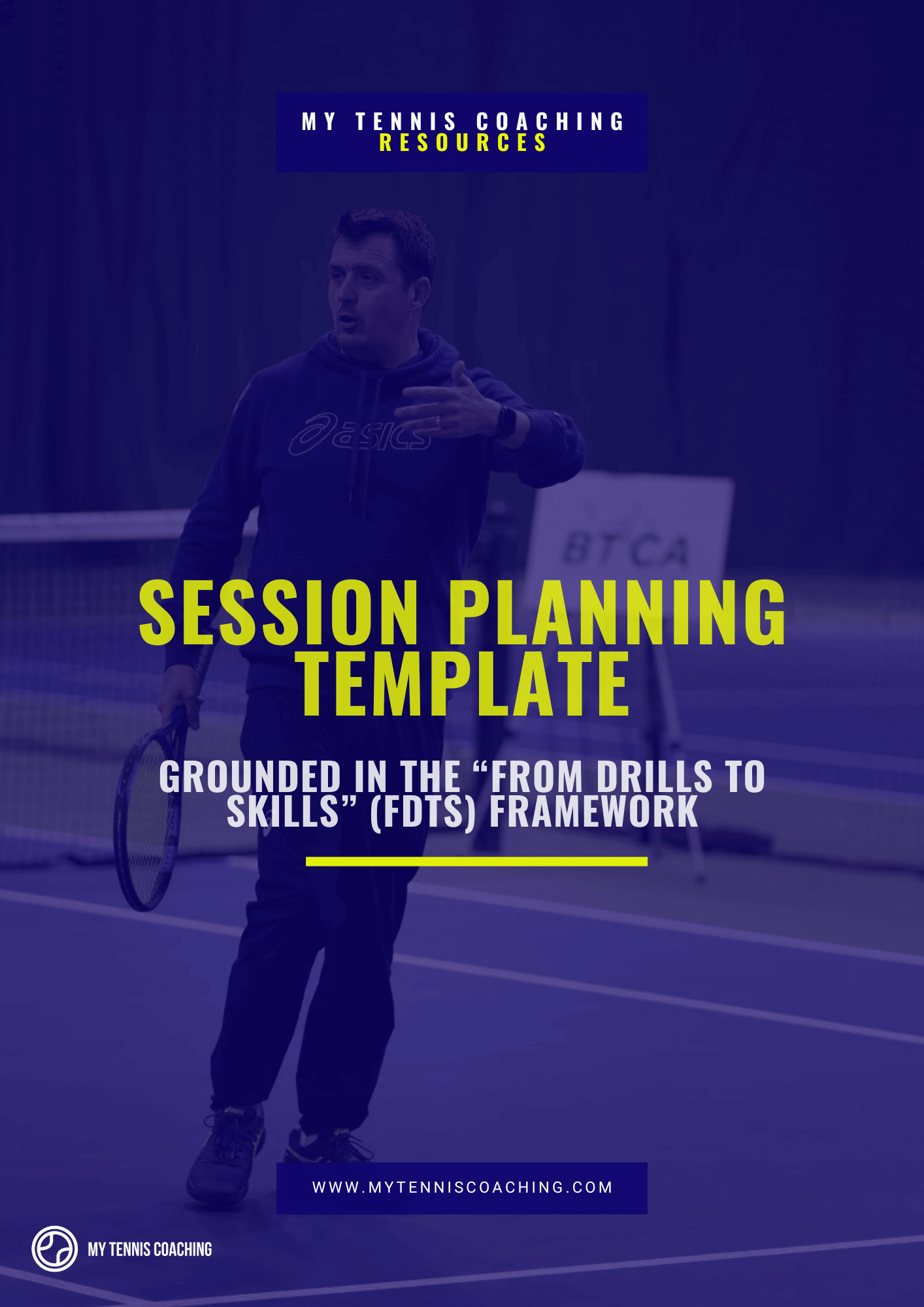 MY TENNIS COACHING
RESOURCES

asics

BTCA

SESSION PLANNING TEMPLATE

GROUNDED IN THE “FROM DRILLS TO SKILLS” (FDTS) FRAMEWORK

WWW.MYTENNISCOACHING.COM

MY TENNIS COACHING